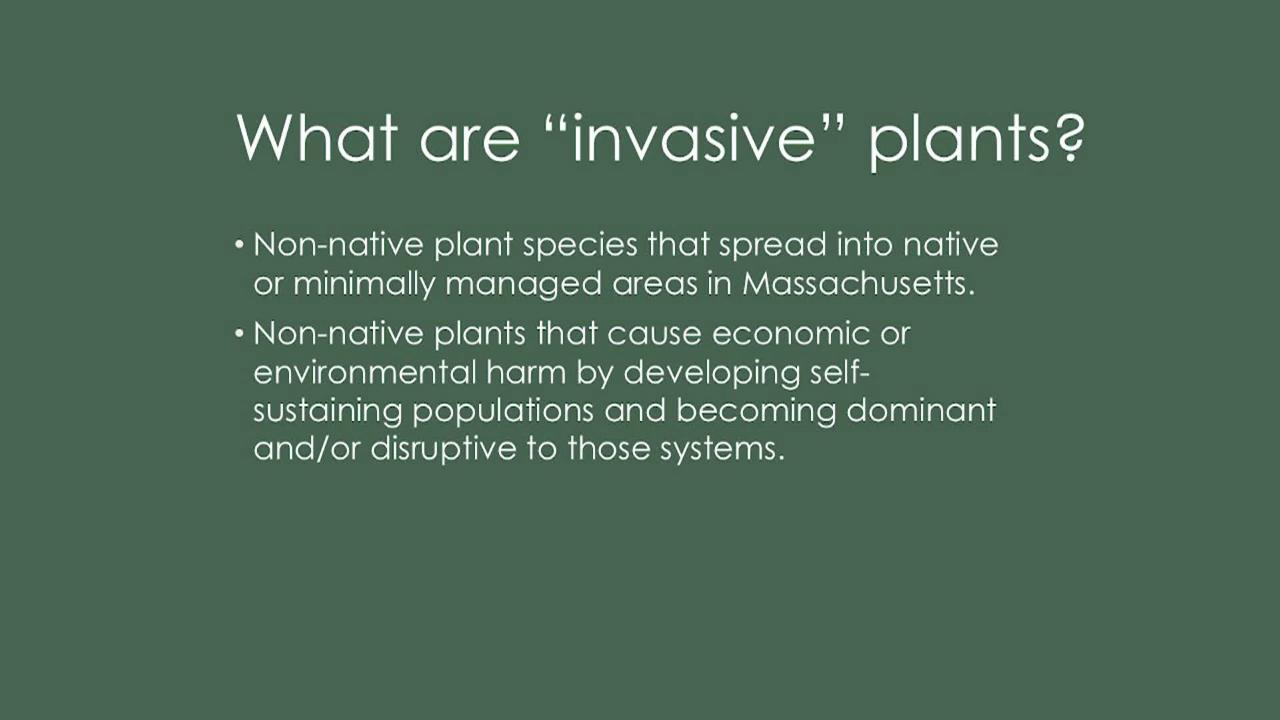 What are “invasive” plants?

• Non-native plant species that spread into native or minimally managed areas in Massachusetts.

• Non-native plants that cause economic or environmental harm by developing self-sustaining populations and becoming dominant and/or disruptive to those systems.